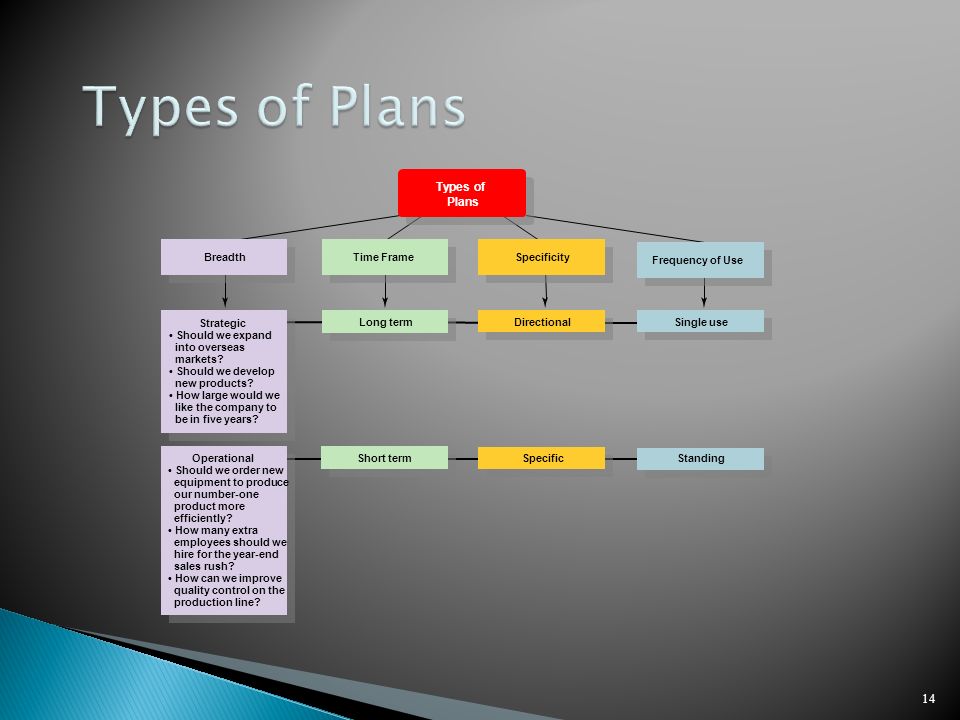 Types of Plans

Types of Plans

Breadth

Time Frame

Specificity

Frequency of Use

Strategic
• Should we expand into overseas markets?
• Should we develop new products?
• How large would we like the company to be in five years?

Long term

Directional

Single use

Operational
• Should we order new equipment to produce our number-one product more efficiently?
• How many extra employees should we hire for the year-end sales rush?
• How can we improve quality control on the production line?

Short term

Specific

Standing

14